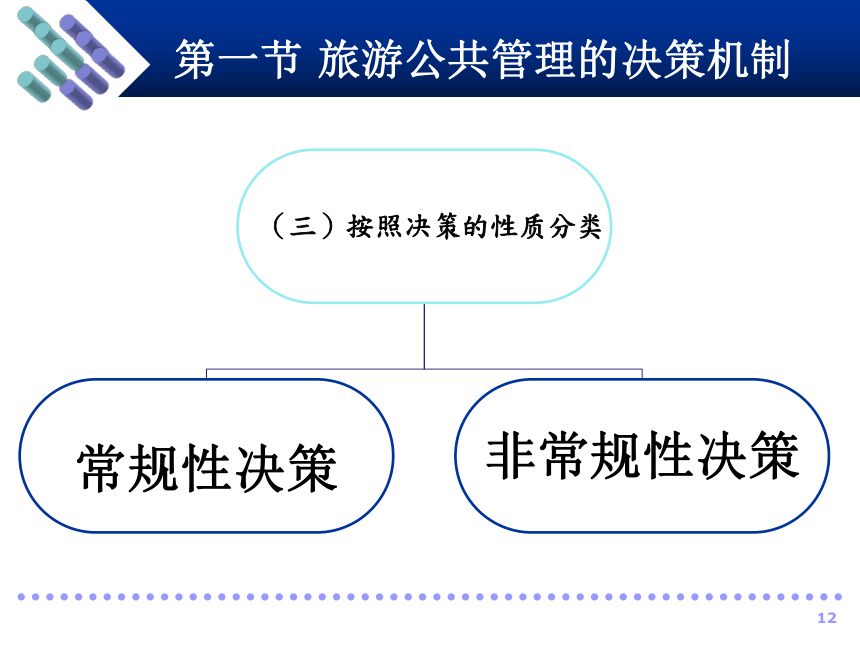 第一节 旅游公共管理的决策机制

（三）按照决策的性质分类

常规性决策

非常规性决策

12